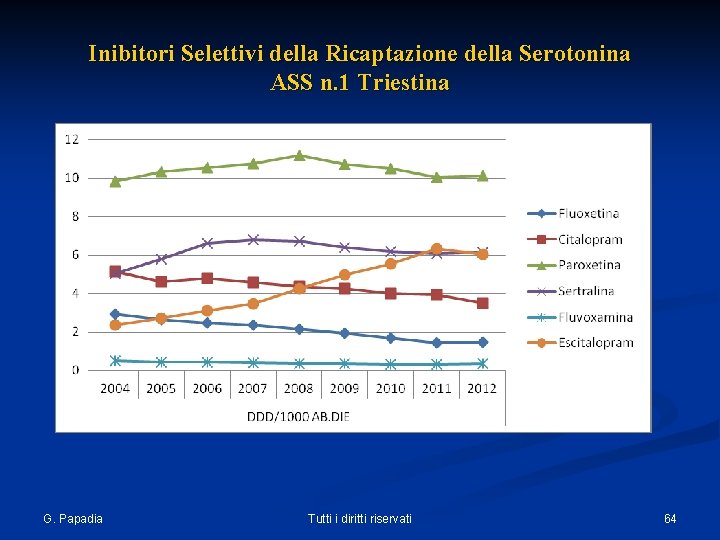 Inibitori Selettivi della Ricaptazione della Serotonina
ASS n.1 Triestina

12
10
8
6
4
2
0

2004 2005 2006 2007 2008 2009 2010 2011 2012

DDD/1000 AB.DIE

Fluoxetina
Citalopram
Paroxetina
Sertralina
Fluvoxamina
Escitalopram

G. Papadia

Tutti i diritti riservati

64